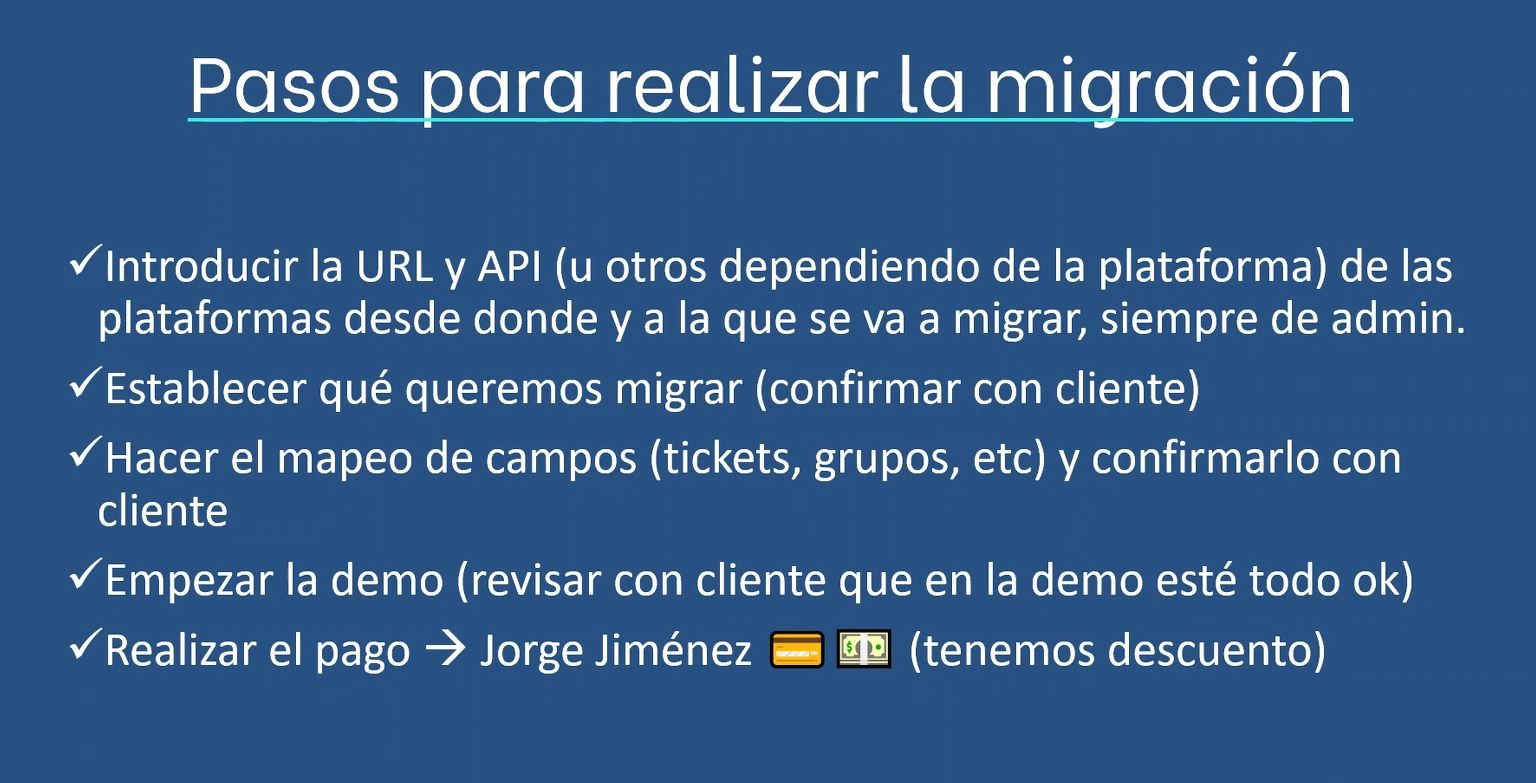 Pasos para realizar la migración

✓Introducir la URL y API (u otros dependiendo de la plataforma) de las plataformas desde donde y a la que se va a migrar, siempre de admin.

✓Establecer qué queremos migrar (confirmar con cliente)

✓Hacer el mapeo de campos (tickets, grupos, etc) y confirmarlo con cliente

✓Empezar la demo (revisar con cliente que en la demo esté todo ok)

✓Realizar el pago → Jorge Jiménez 💳 💵 (tenemos descuento)